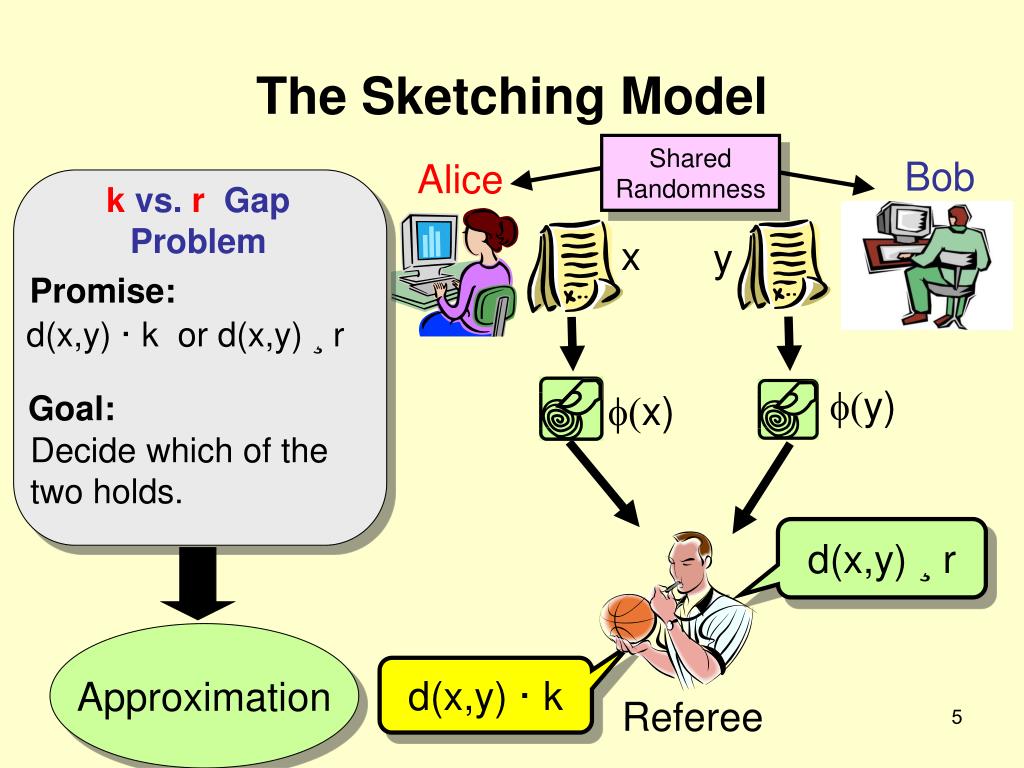 The Sketching Model

k vs. r Gap Problem

Promise:
d(x,y) · k or d(x,y) ¸ r

Goal:
Decide which of the two holds.

Approximation

Alice

Shared Randomness

Bob

x

y

$\phi$(x)

$\phi$(y)

d(x,y) ¸ r

d(x,y) · k

Referee

5